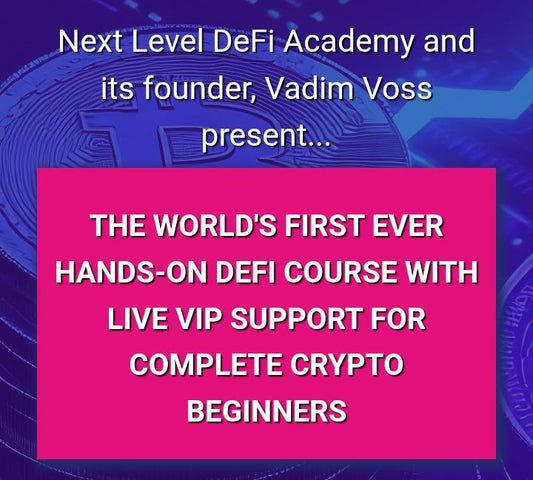 Next Level DeFi Academy and its founder, Vadim Voss present...

THE WORLD'S FIRST EVER HANDS-ON DEFI COURSE WITH LIVE VIP SUPPORT FOR COMPLETE CRYPTO BEGINNERS